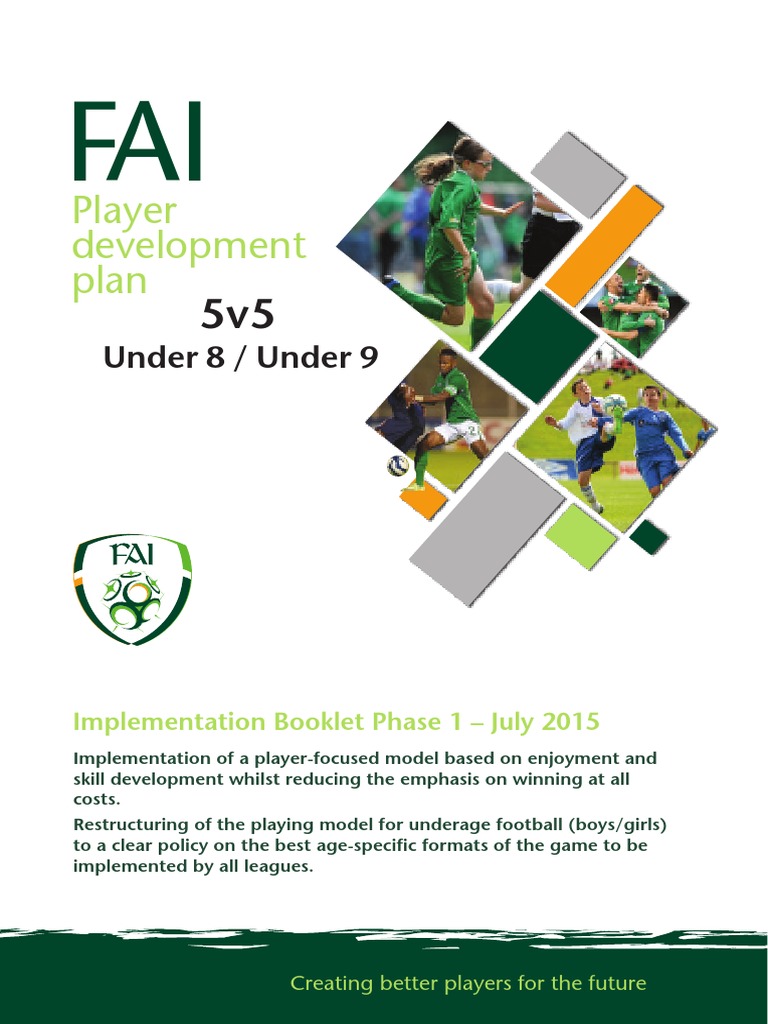 FAI
Player development plan
5v5
Under 8 / Under 9

FAI

Implementation Booklet Phase 1 – July 2015

Implementation of a player-focused model based on enjoyment and skill development whilst reducing the emphasis on winning at all costs.

Restructuring of the playing model for underage football (boys/girls) to a clear policy on the best age-specific formats of the game to be implemented by all leagues.

Creating better players for the future